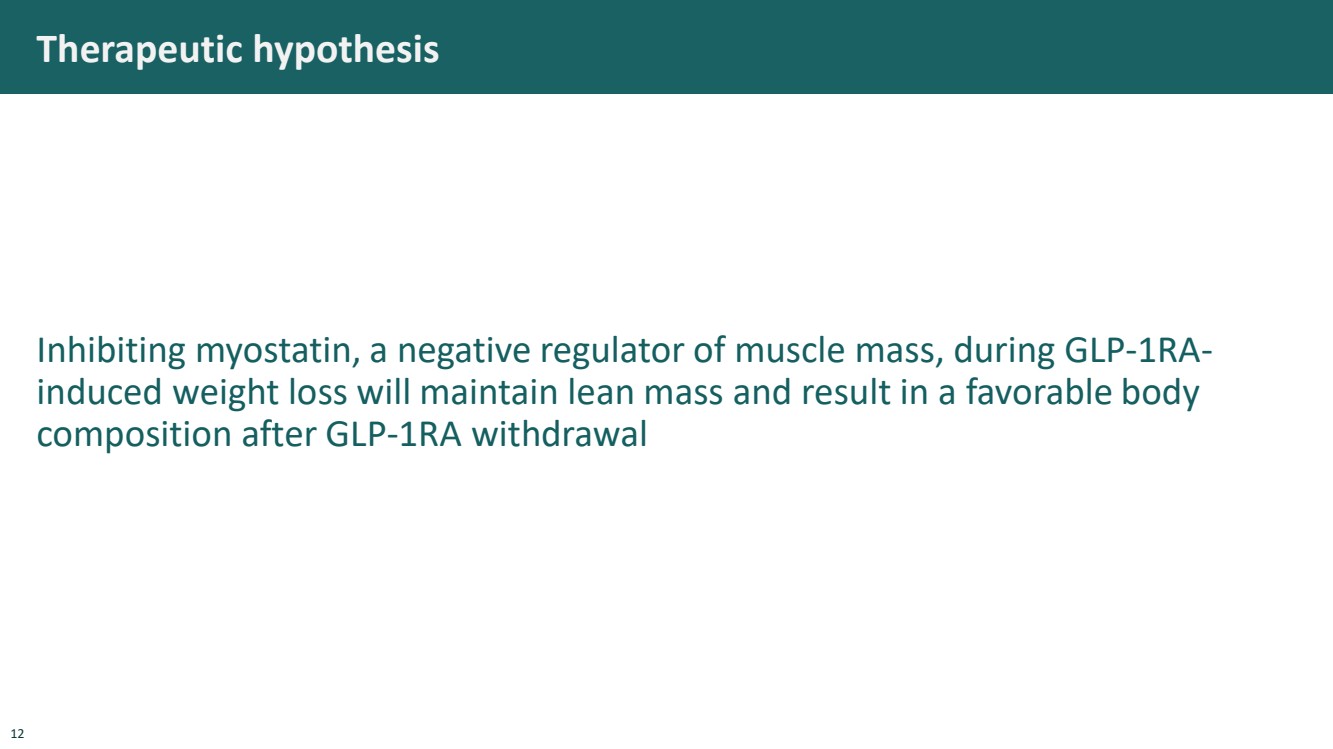 Therapeutic hypothesis

Inhibiting myostatin, a negative regulator of muscle mass, during GLP-1RA-induced weight loss will maintain lean mass and result in a favorable body composition after GLP-1RA withdrawal

12